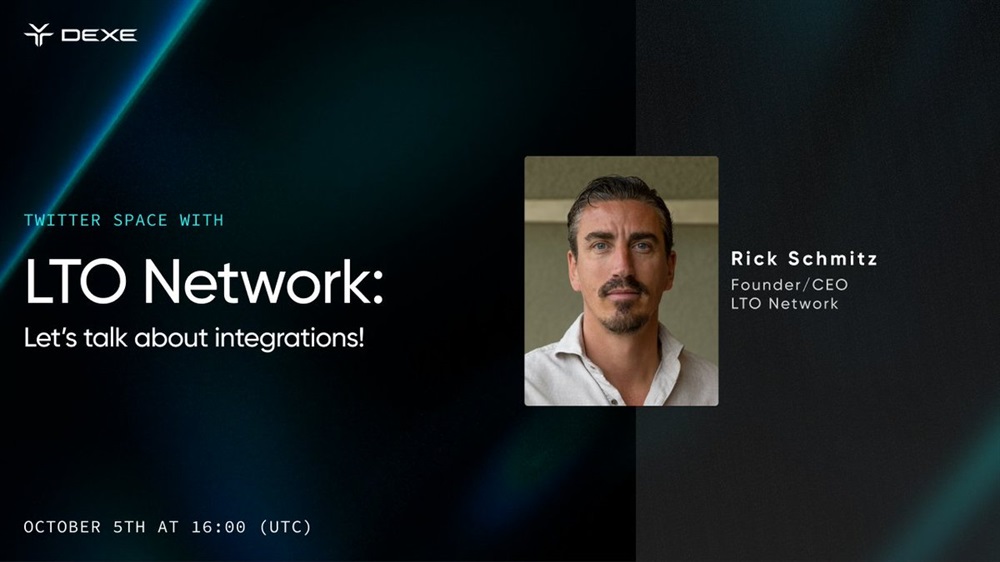 DEXE

TWITTER SPACE WITH

LTO Network:

Let's talk about integrations!

Rick Schmitz

Founder/CEO
LTO Network

OCTOBER 5TH AT 16:00 (UTC)